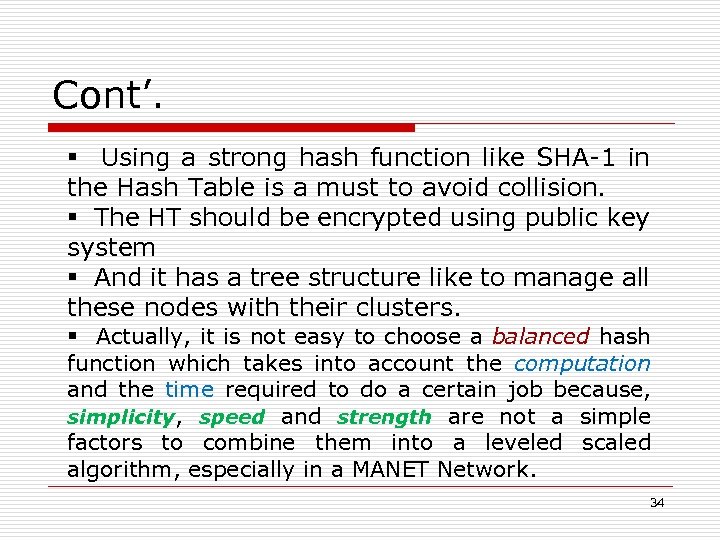 Cont'.

▪ Using a strong hash function like SHA-1 in the Hash Table is a must to avoid collision.

▪ The HT should be encrypted using public key system

▪ And it has a tree structure like to manage all these nodes with their clusters.

▪ Actually, it is not easy to choose a balanced hash function which takes into account the computation and the time required to do a certain job because, simplicity, speed and strength are not a simple factors to combine them into a leveled scaled algorithm, especially in a MANET Network.

34